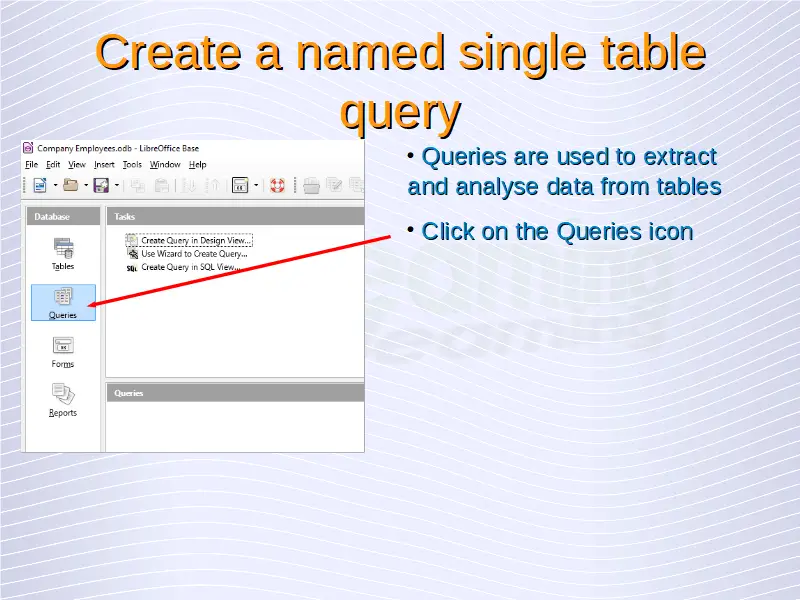 Create a named single table query

Company Employees.odb - LibreOffice Base

File Edit View Insert Tools Window Help

Database

Tables

Queries

Forms

Reports

Tasks

Create Query in Design View...

Use Wizard to Create Query...

Create Query in SQL View...

Queries

• Queries are used to extract and analyse data from tables

• Click on the Queries icon